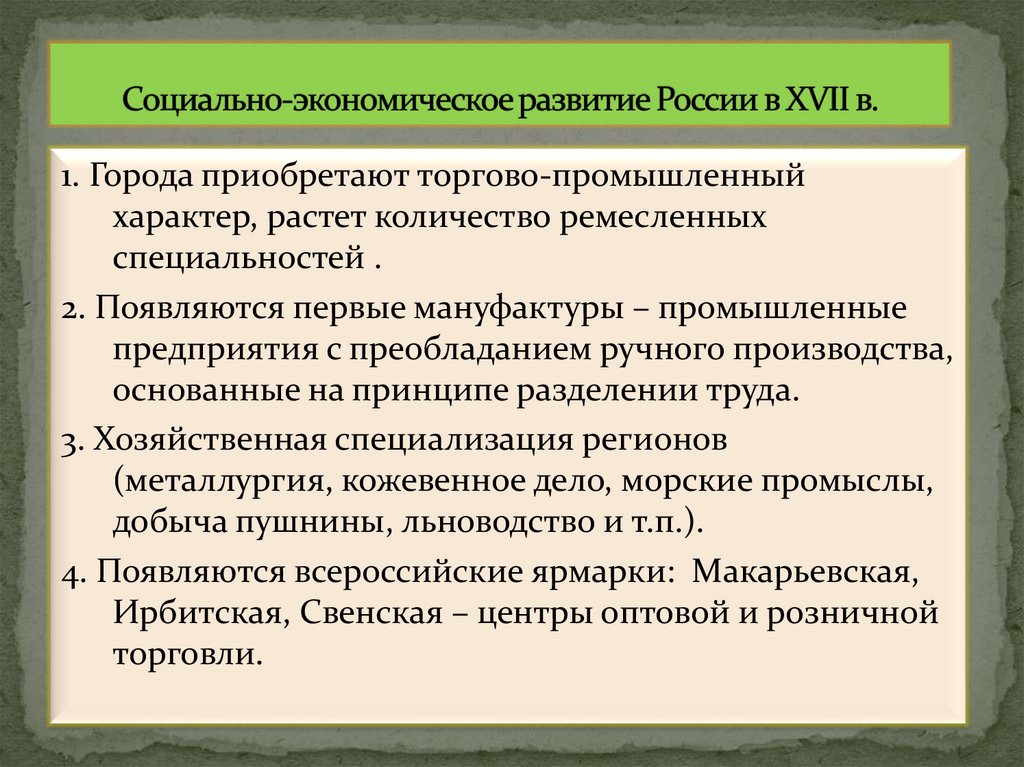 Социально-экономическое развитие России в XVII в.

1. Города приобретают торгово-промышленный характер, растет количество ремесленных специальностей .

2. Появляются первые мануфактуры – промышленные предприятия с преобладанием ручного производства, основанные на принципе разделении труда.

3. Хозяйственная специализация регионов (металлургия, кожевенное дело, морские промыслы, добыча пушнины, льноводство и т.п.).

4. Появляются всероссийские ярмарки:  Макарьевская, Ирбитская, Свенская – центры оптовой и розничной торговли.